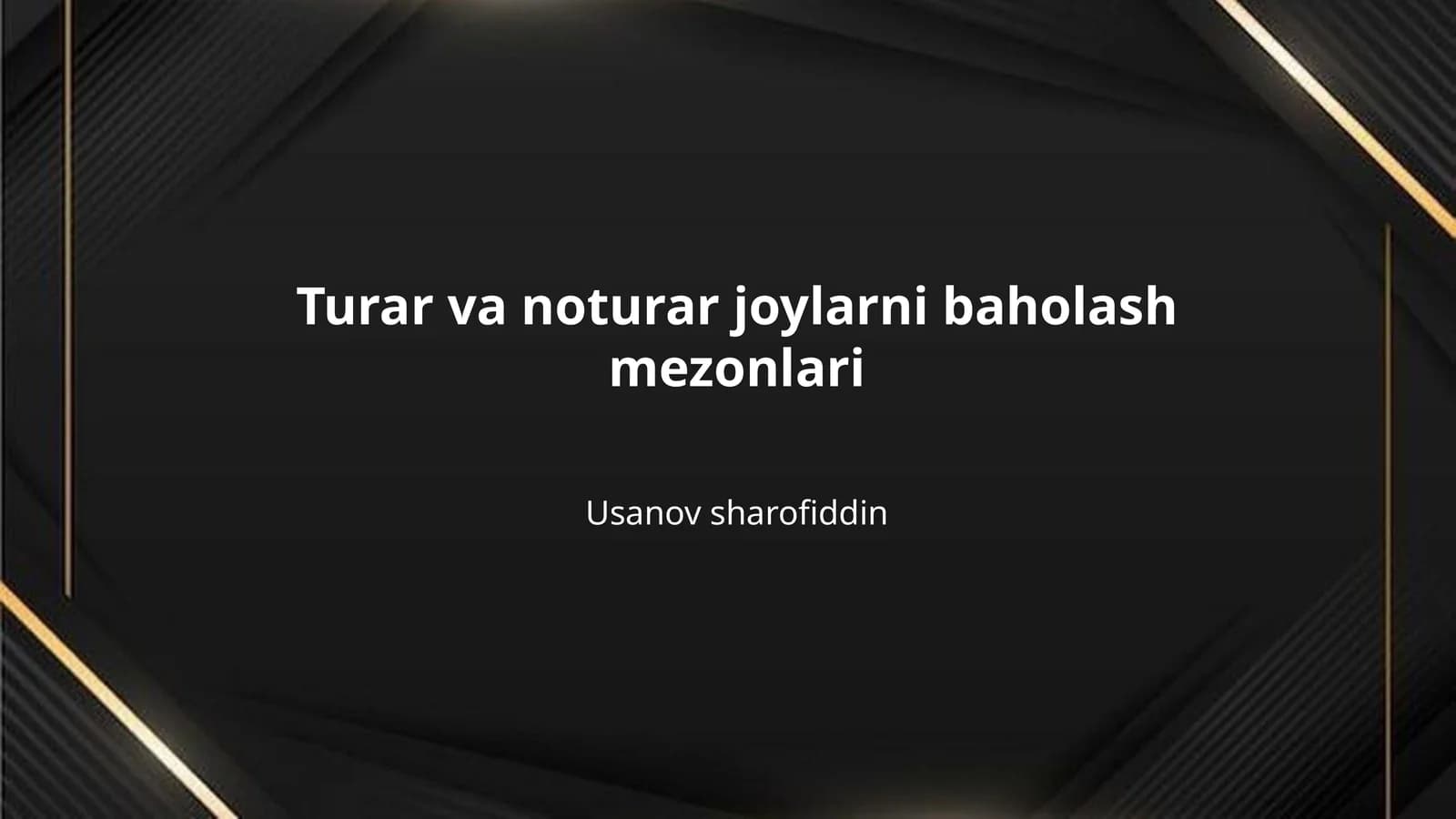 Turar va noturar joylarni baholash mezonlari

Usanov sharofiddin